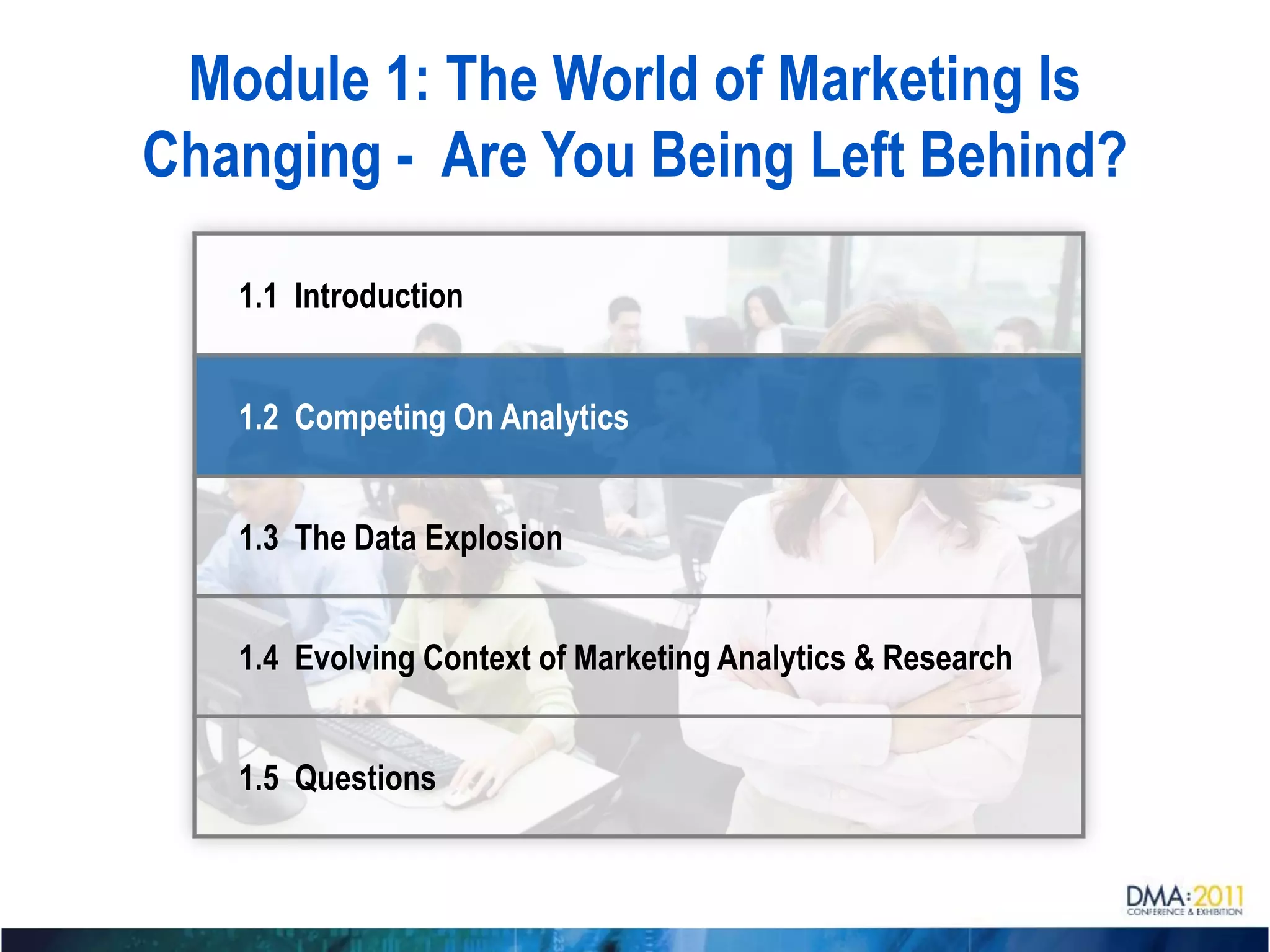 Module 1: The World of Marketing Is Changing - Are You Being Left Behind?

1.1 Introduction

1.2 Competing On Analytics

1.3 The Data Explosion

1.4 Evolving Context of Marketing Analytics & Research

1.5 Questions

DMA:2011
CONFERENCE & EXHIBITION